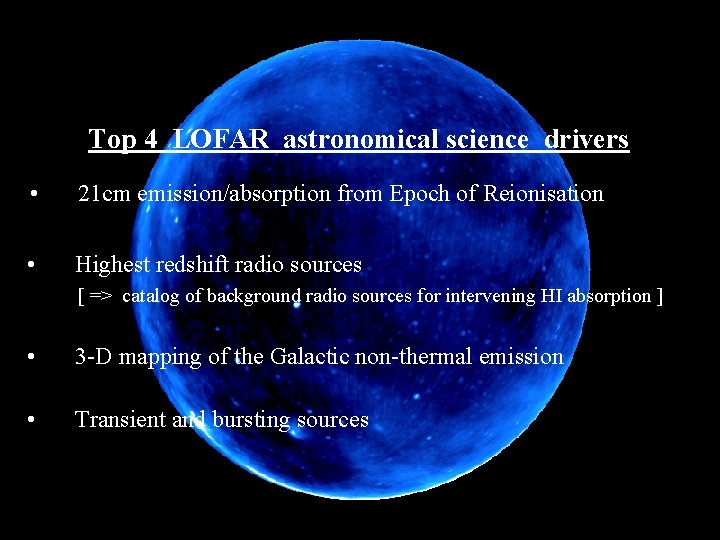 Top 4 LOFAR astronomical science drivers

• 21cm emission/absorption from Epoch of Reionisation

• Highest redshift radio sources
[ => catalog of background radio sources for intervening HI absorption ]

• 3-D mapping of the Galactic non-thermal emission

• Transient and bursting sources